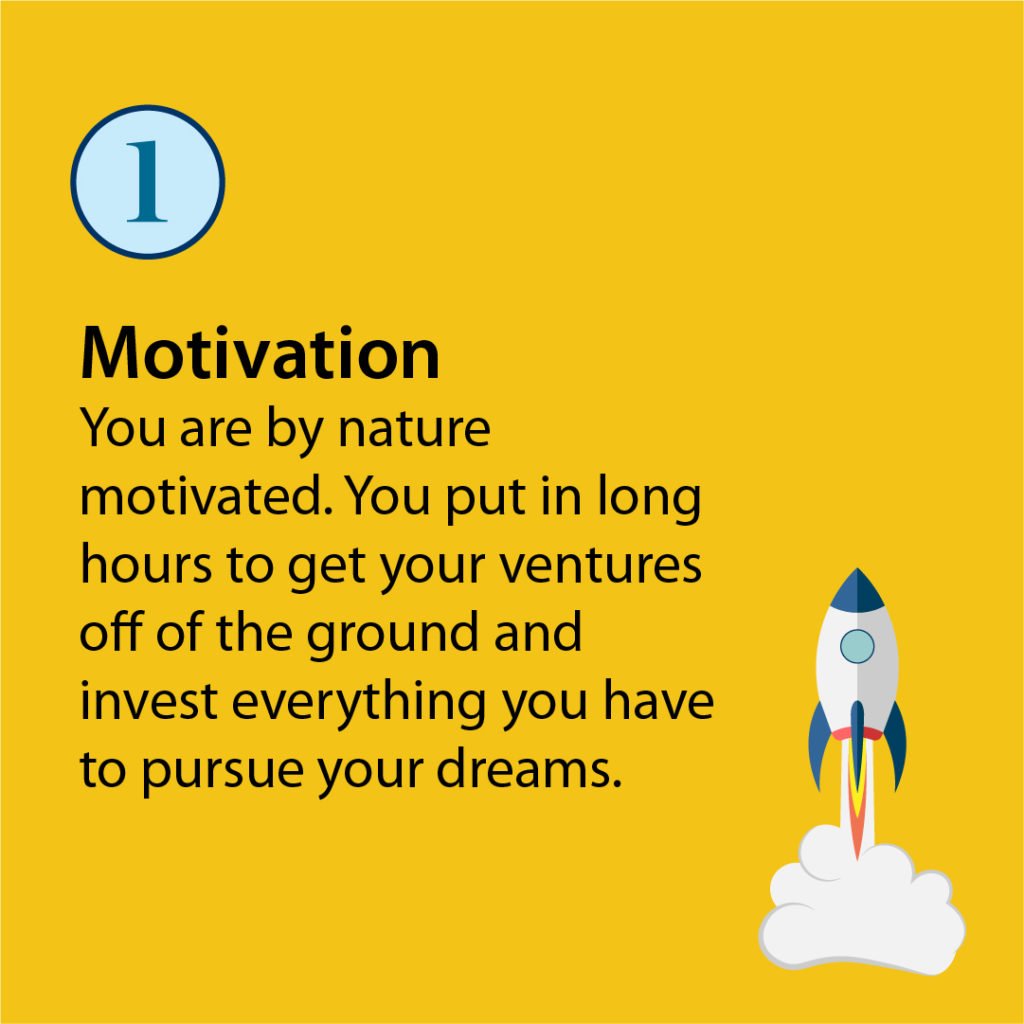 1

Motivation
You are by nature motivated. You put in long hours to get your ventures off of the ground and invest everything you have to pursue your dreams.